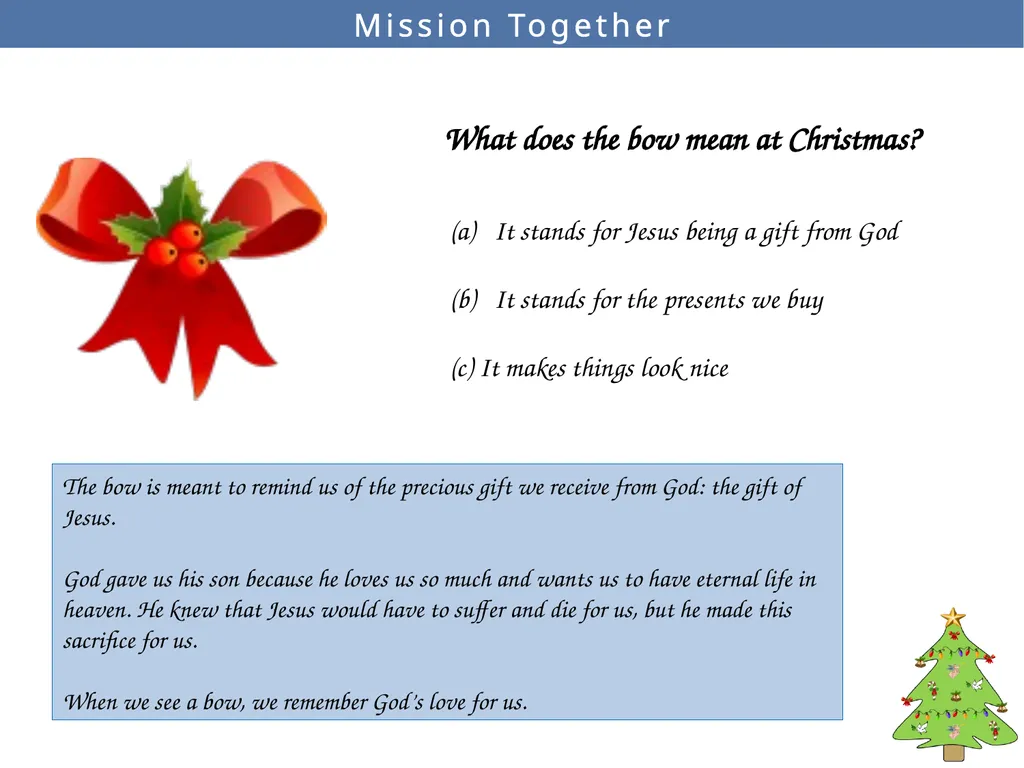 Mission Together

What does the bow mean at Christmas?

(a) It stands for Jesus being a gift from God

(b) It stands for the presents we buy

(c) It makes things look nice

The bow is meant to remind us of the precious gift we receive from God: the gift of Jesus.

God gave us his son because he loves us so much and wants us to have eternal life in heaven. He knew that Jesus would have to suffer and die for us, but he made this sacrifice for us.

When we see a bow, we remember God's love for us.